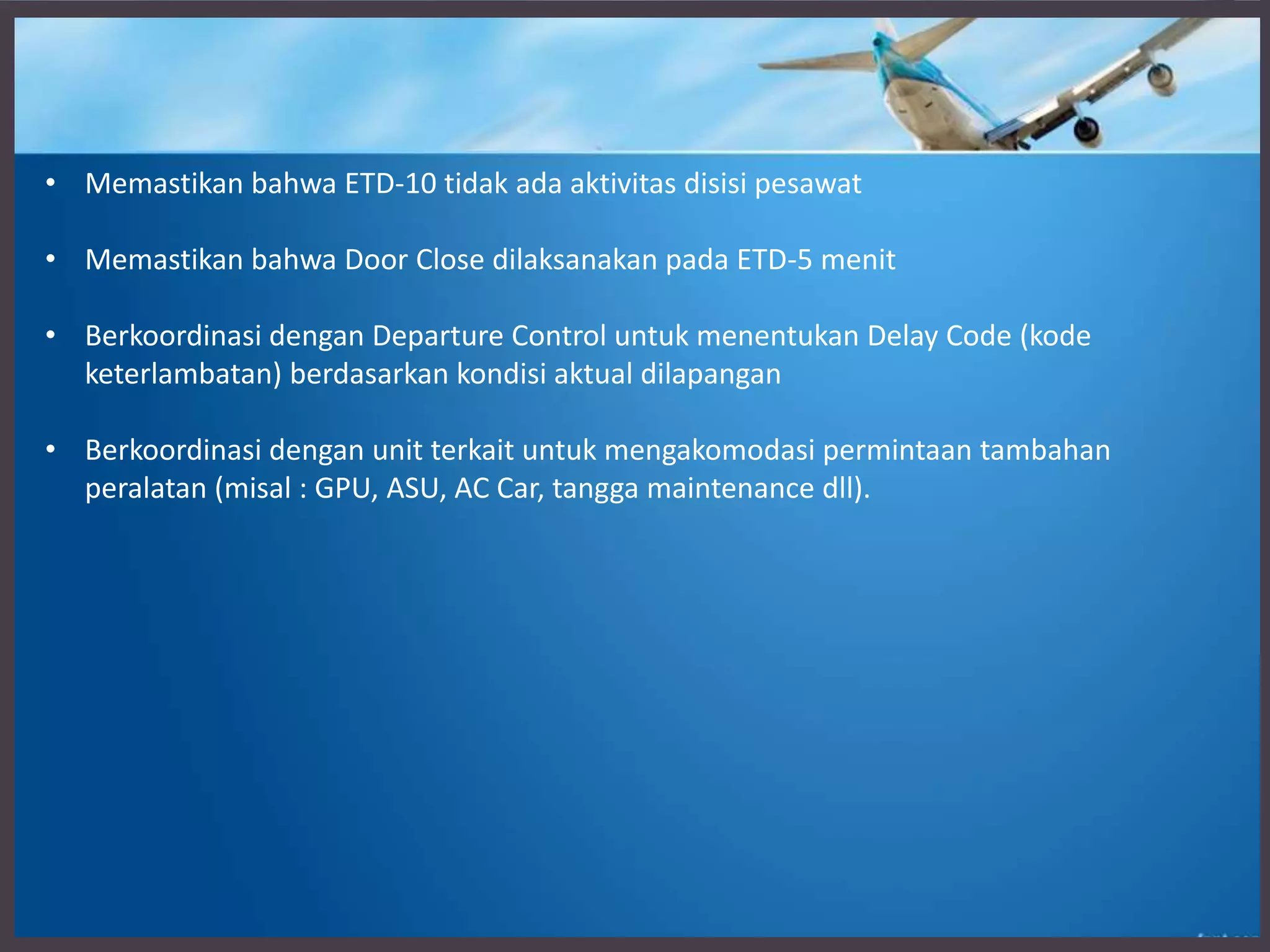 • Memastikan bahwa ETD-10 tidak ada aktivitas disisi pesawat

• Memastikan bahwa Door Close dilaksanakan pada ETD-5 menit

• Berkoordinasi dengan Departure Control untuk menentukan Delay Code (kode keterlambatan) berdasarkan kondisi aktual dilapangan

• Berkoordinasi dengan unit terkait untuk mengakomodasi permintaan tambahan peralatan (misal : GPU, ASU, AC Car, tangga maintenance dll).